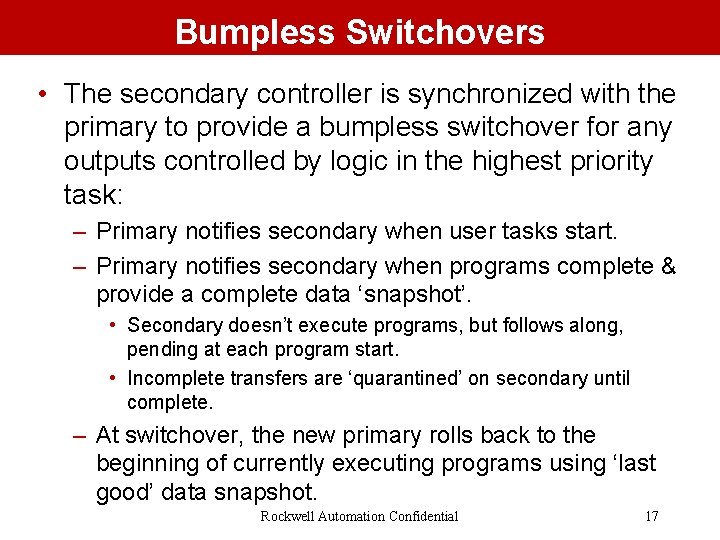 Bumpless Switchovers

• The secondary controller is synchronized with the primary to provide a bumpless switchover for any outputs controlled by logic in the highest priority task:

– Primary notifies secondary when user tasks start.

– Primary notifies secondary when programs complete & provide a complete data ‘snapshot’.

• Secondary doesn’t execute programs, but follows along, pending at each program start.

• Incomplete transfers are ‘quarantined’ on secondary until complete.

– At switchover, the new primary rolls back to the beginning of currently executing programs using ‘last good’ data snapshot.

Rockwell Automation Confidential

17